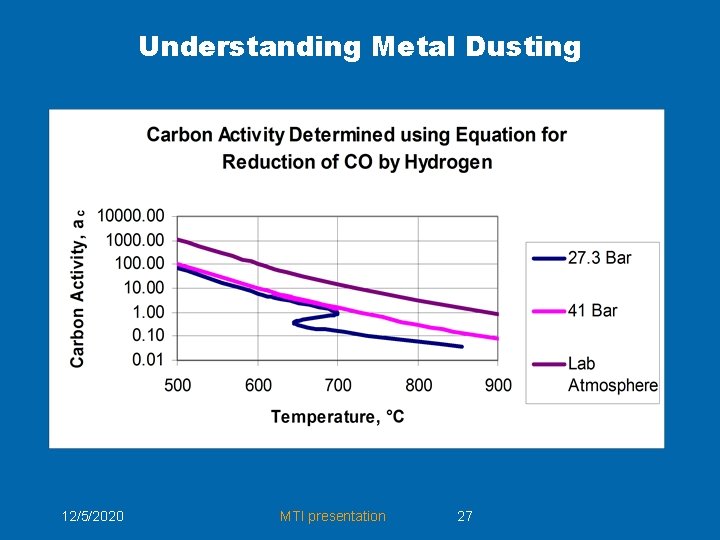 Understanding Metal Dusting

Carbon Activity Determined using Equation for Reduction of CO by Hydrogen

Carbon Activity, $a_c$

10000.00
1000.00
100.00
10.00
1.00
0.10
0.01

500
600
700
800
900

Temperature, °C

27.3 Bar
41 Bar
Lab Atmosphere

12/5/2020
MTI presentation
27